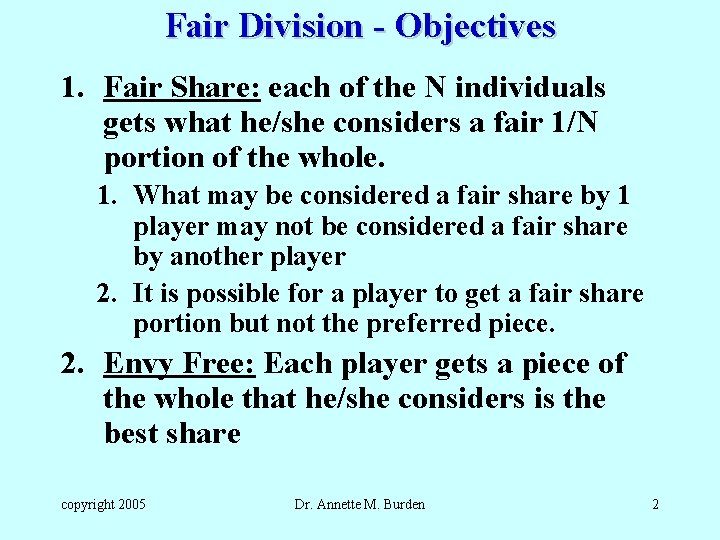 Fair Division - Objectives

1. Fair Share: each of the N individuals gets what he/she considers a fair 1/N portion of the whole.

1. What may be considered a fair share by 1 player may not be considered a fair share by another player

2. It is possible for a player to get a fair share portion but not the preferred piece.

2. Envy Free: Each player gets a piece of the whole that he/she considers is the best share

copyright 2005 Dr. Annette M. Burden 2